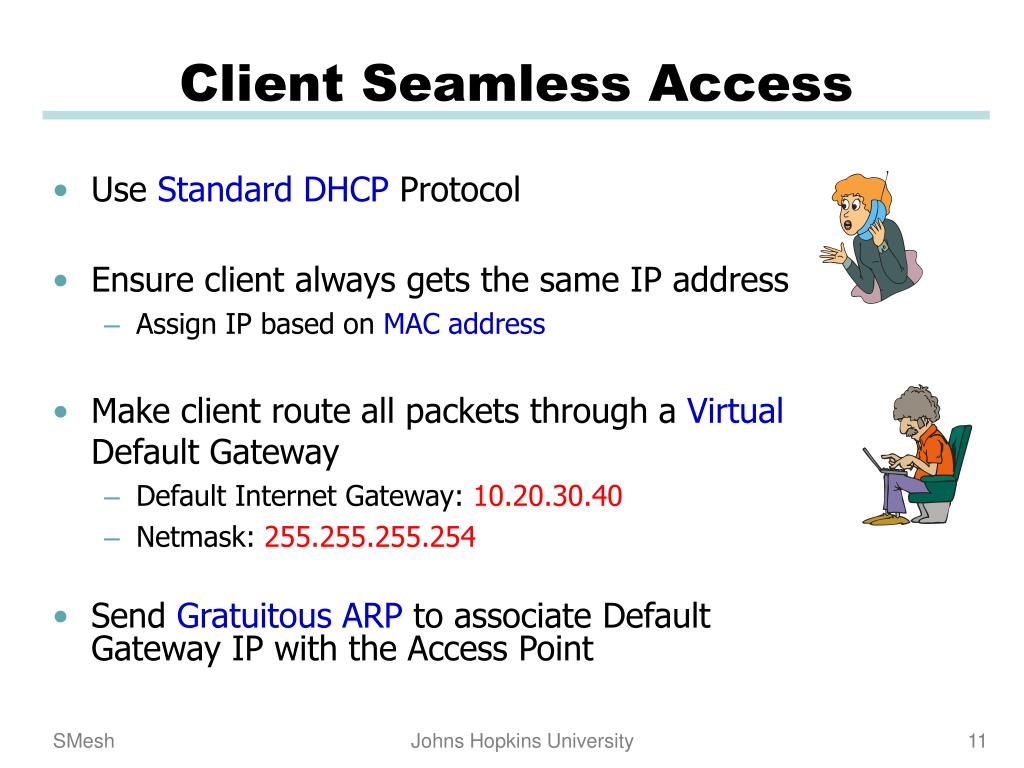 Client Seamless Access

• Use Standard DHCP Protocol

• Ensure client always gets the same IP address
– Assign IP based on MAC address

• Make client route all packets through a Virtual Default Gateway
– Default Internet Gateway: 10.20.30.40
– Netmask: 255.255.255.254

• Send Gratuitous ARP to associate Default Gateway IP with the Access Point

SMesh

Johns Hopkins University

11